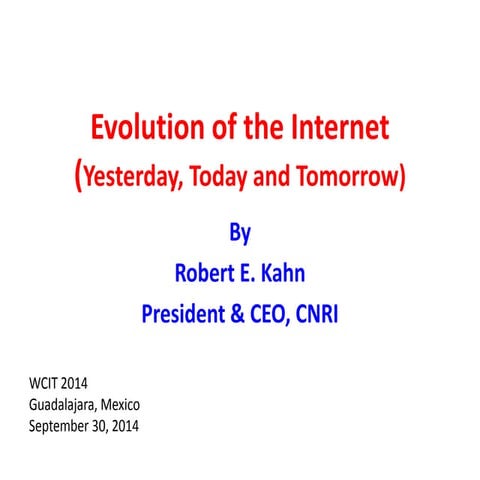 Evolution of the Internet
(Yesterday, Today and Tomorrow)

By
Robert E. Kahn
President & CEO, CNRI

WCIT 2014
Guadalajara, Mexico
September 30, 2014